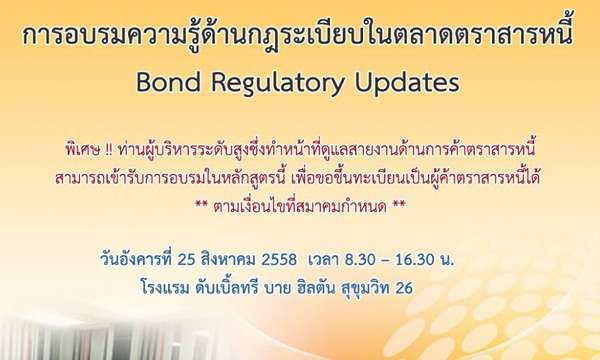 การอบรมความรู้ด้านกฎระเบียบในตลาดตราสารหนี้
Bond Regulatory Updates

พิเศษ !! ท่านผู้บริหารระดับสูงซึ่งทำหน้าที่ดูแลสายงานด้านการค้าตราสารหนี้ สามารถเข้ารับการอบรมในหลักสูตรนี้ เพื่อขอขึ้นทะเบียนเป็นผู้ค้าตราสารหนี้ได้
** ตามเงื่อนไขที่สมาคมกำหนด **

วันอังคารที่ 25 สิงหาคม 2558 เวลา 8.30 – 16.30 น.
โรงแรม ดับเบิ้ลทรี บาย ฮิลตัน สุขุมวิท 26